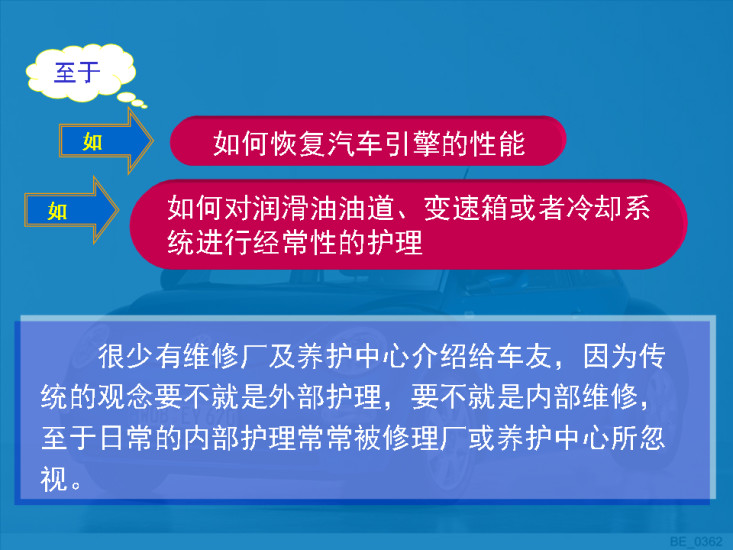 至于

如

如何恢复汽车引擎的性能

如

如何对润滑油油道、变速箱或者冷却系统进行经常性的护理

很少有维修厂及养护中心介绍给车友，因为传统的观念要不就是外部护理，要不就是内部维修，至于日常的内部护理常常被修理厂或养护中心所忽视。

BE_0362